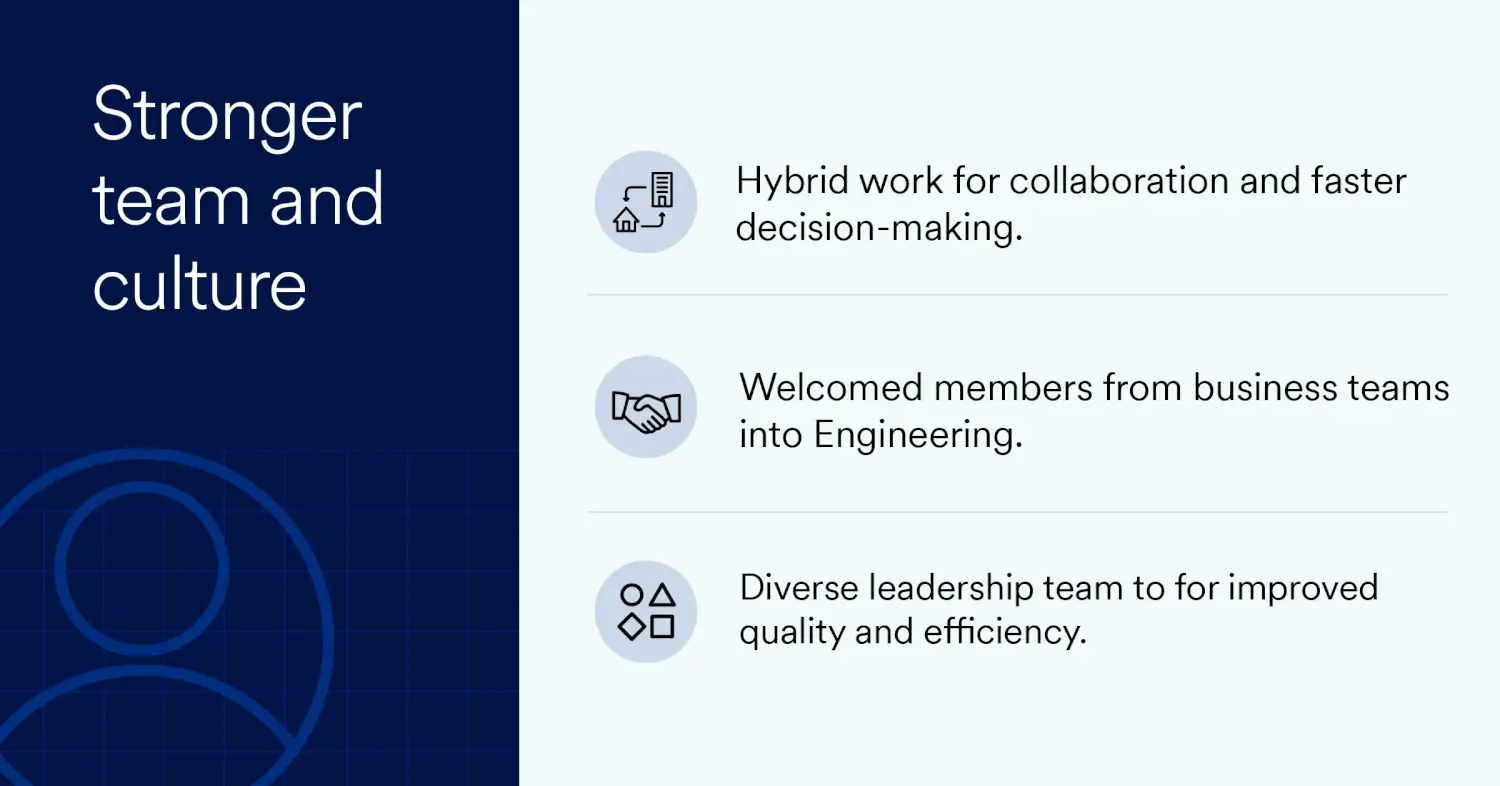 Stronger team and culture

Hybrid work for collaboration and faster decision-making.

Welcomed members from business teams into Engineering.

Diverse leadership team to for improved quality and efficiency.